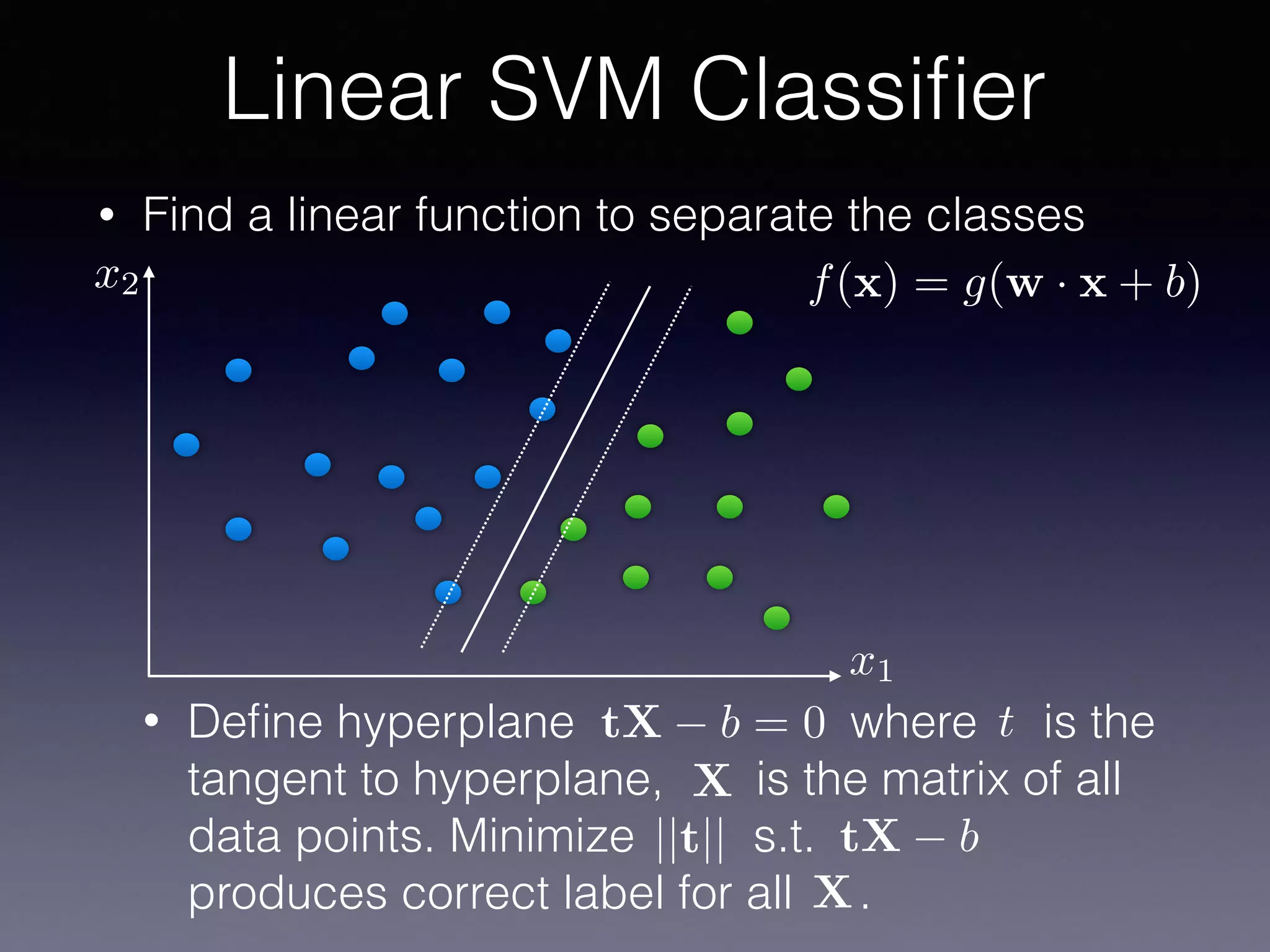 Linear SVM Classifier

• Find a linear function to separate the classes

$x_2$

$f(\mathbf{x}) = g(\mathbf{w} \cdot \mathbf{x} + b)$

$x_1$

• Define hyperplane $\mathbf{tX} - b = 0$ where $t$ is the tangent to hyperplane, $\mathbf{X}$ is the matrix of all data points. Minimize $||\mathbf{t}||$ s.t. $\mathbf{tX} - b$ produces correct label for all $\mathbf{X}$.